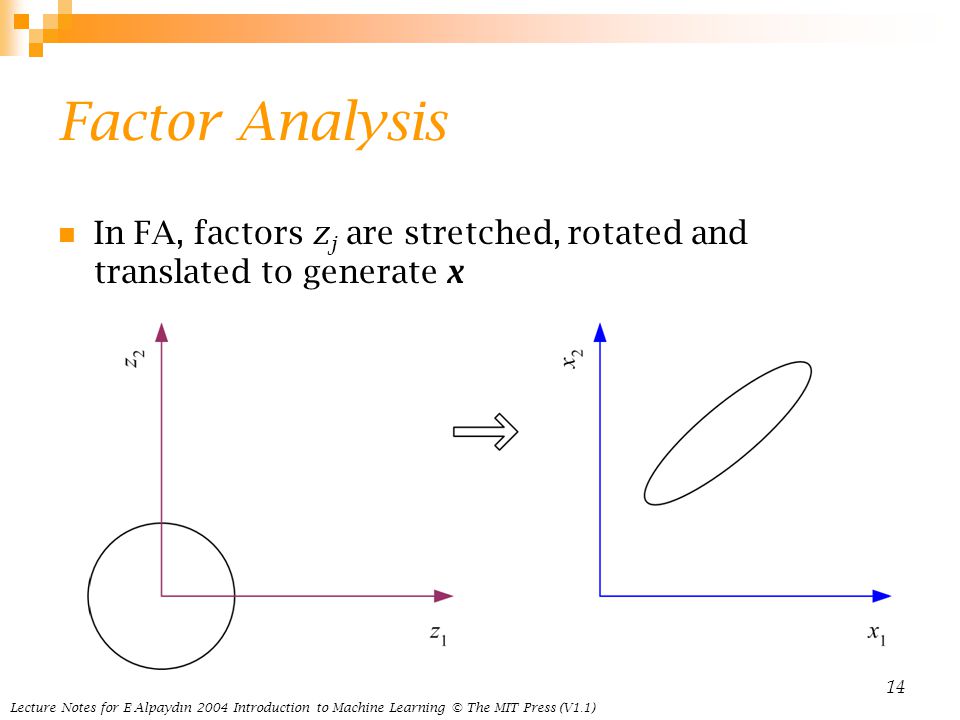 Factor Analysis

In FA, factors $z_j$ are stretched, rotated and translated to generate $\boldsymbol{x}$

$z_2$

$z_1$

$x_2$

$x_1$

14

Lecture Notes for E Alpaydın 2004 Introduction to Machine Learning © The MIT Press (V1.1)